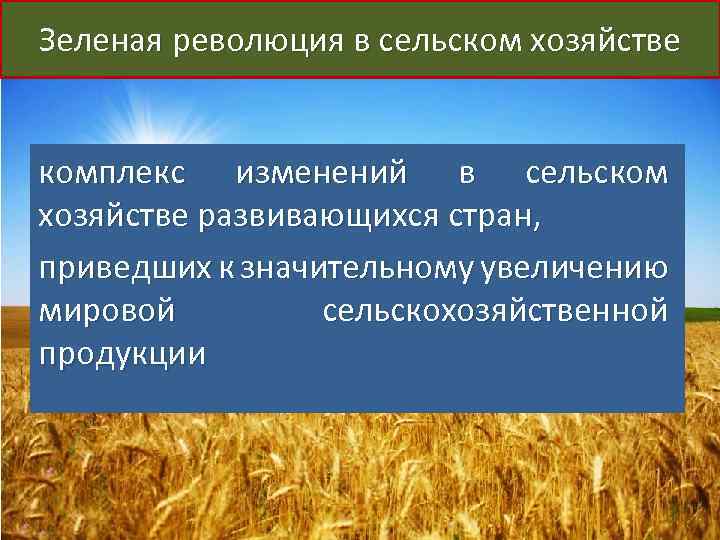 Зеленая революция в сельском хозяйстве

комплекс изменений в сельском хозяйстве развивающихся стран,

приведших к значительному увеличению мировой сельскохозяйственной продукции